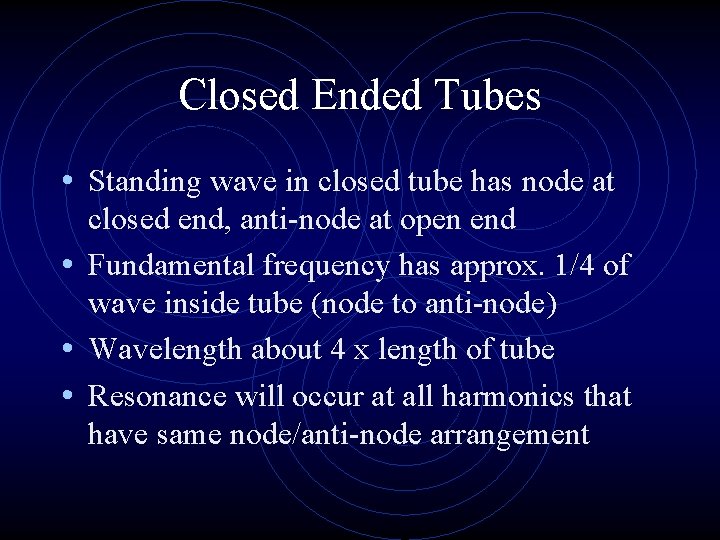 Closed Ended Tubes

• Standing wave in closed tube has node at closed end, anti-node at open end
• Fundamental frequency has approx. 1/4 of wave inside tube (node to anti-node)
• Wavelength about 4 x length of tube
• Resonance will occur at all harmonics that have same node/anti-node arrangement